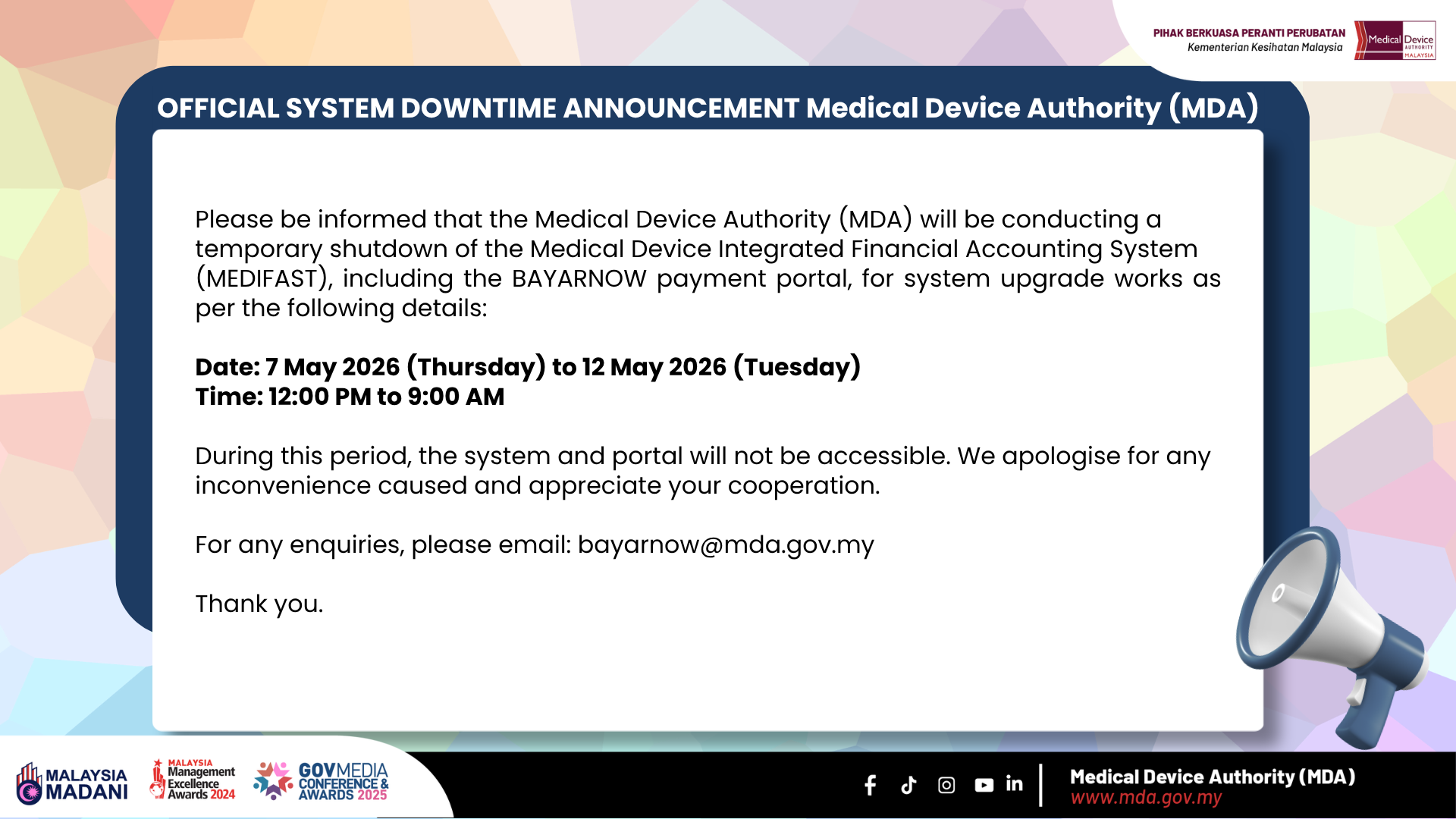 PIHAK BERKUASA PERANTI PERUBATAN
Kementerian Kesihatan Malaysia
Medical Device AUTHORITY MALAYSIA

OFFICIAL SYSTEM DOWNTIME ANNOUNCEMENT Medical Device Authority (MDA)

Please be informed that the Medical Device Authority (MDA) will be conducting a temporary shutdown of the Medical Device Integrated Financial Accounting System (MEDIFAST), including the BAYARNOW payment portal, for system upgrade works as per the following details:

Date: 7 May 2026 (Thursday) to 12 May 2026 (Tuesday)
Time: 12:00 PM to 9:00 AM

During this period, the system and portal will not be accessible. We apologise for any inconvenience caused and appreciate your cooperation.

For any enquiries, please email: bayarnow@mda.gov.my

Thank you.

MALAYSIA MADANI
MALAYSIA Management Excellence Awards 2024
GOVMEDIA CONFERENCE & AWARDS 2025

Medical Device Authority (MDA)
www.mda.gov.my